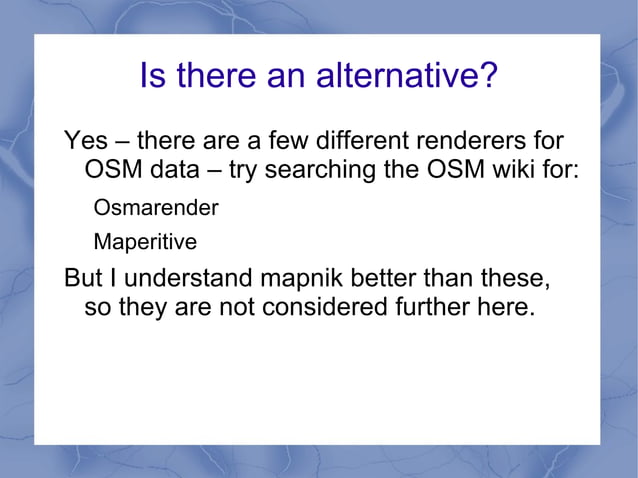 Is there an alternative?

Yes – there are a few different renderers for OSM data – try searching the OSM wiki for:

Osmarender

Maperitive

But I understand mapnik better than these, so they are not considered further here.